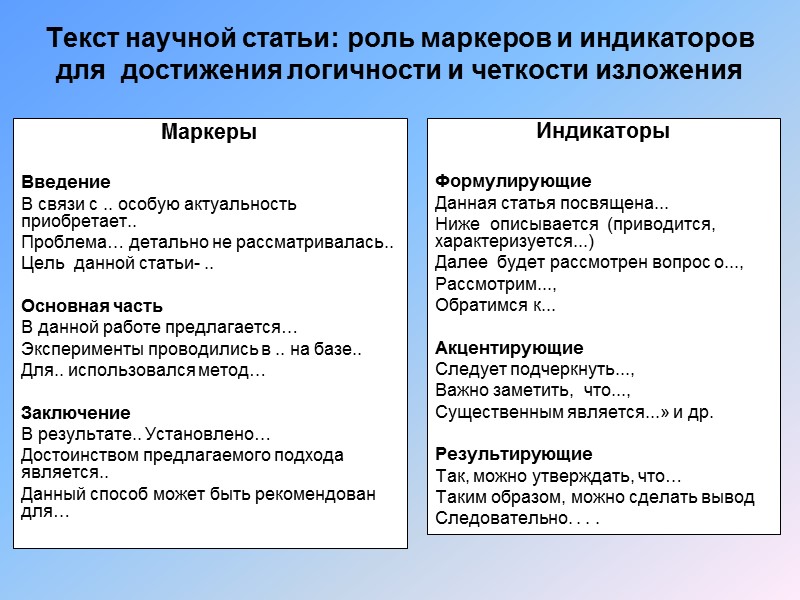 Текст научной статьи: роль маркеров и индикаторов для достижения логичности и четкости изложения

Маркеры

Введение
В связи с .. особую актуальность приобретает..
Проблема… детально не рассматривалась..
Цель данной статьи- ..

Основная часть
В данной работе предлагается…
Эксперименты проводились в .. на базе..
Для.. использовался метод…

Заключение
В результате.. Установлено…
Достоинством предлагаемого подхода является..
Данный способ может быть рекомендован для…

Индикаторы

Формулирующие
Данная статья посвящена...
Ниже описывается (приводится, характеризуется...)
Далее будет рассмотрен вопрос о...,
Рассмотрим...,
Обратимся к...

Акцентирующие
Следует подчеркнуть...,
Важно заметить, что...,
Существенным является...» и др.

Результирующие
Так, можно утверждать, что…
Таким образом, можно сделать вывод
Следовательно. . . .